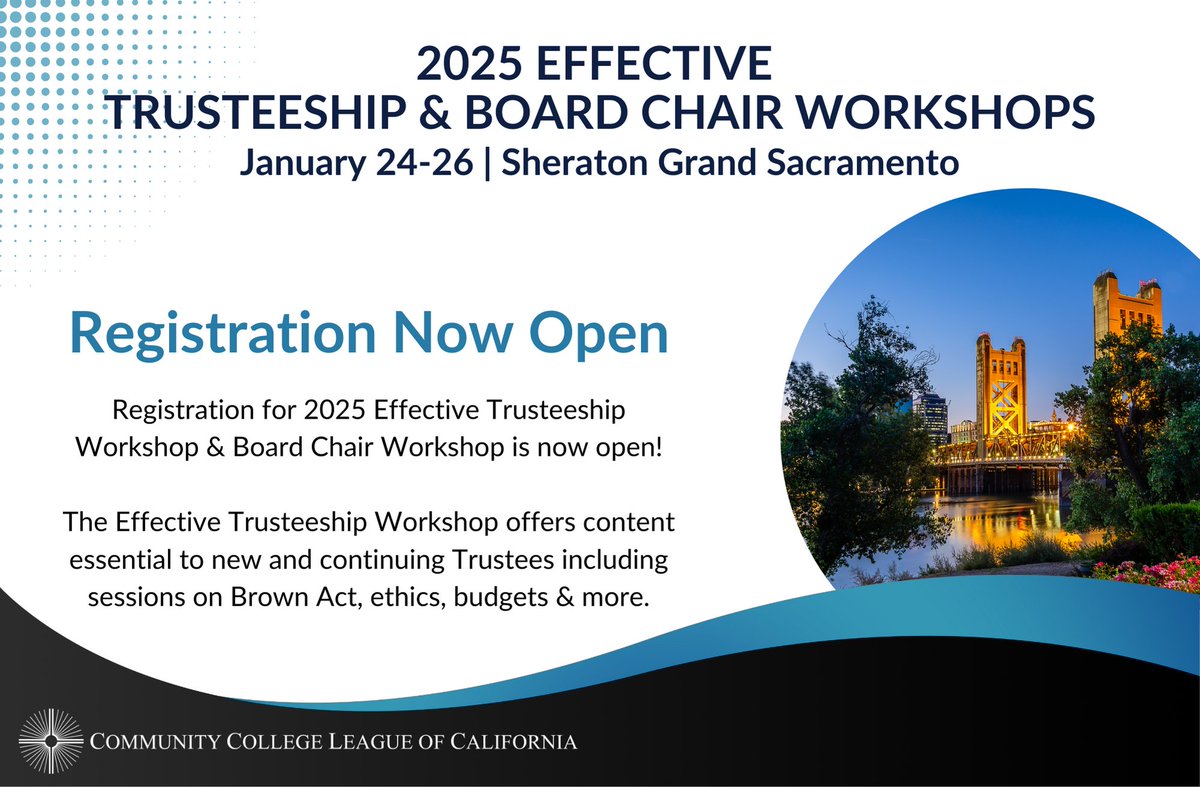 2025 EFFECTIVE
TRUSTEESHIP & BOARD CHAIR WORKSHOPS
January 24-26 | Sheraton Grand Sacramento

Registration Now Open

Registration for 2025 Effective Trusteeship Workshop & Board Chair Workshop is now open!

The Effective Trusteeship Workshop offers content essential to new and continuing Trustees including sessions on Brown Act, ethics, budgets & more.

COMMUNITY COLLEGE LEAGUE OF CALIFORNIA